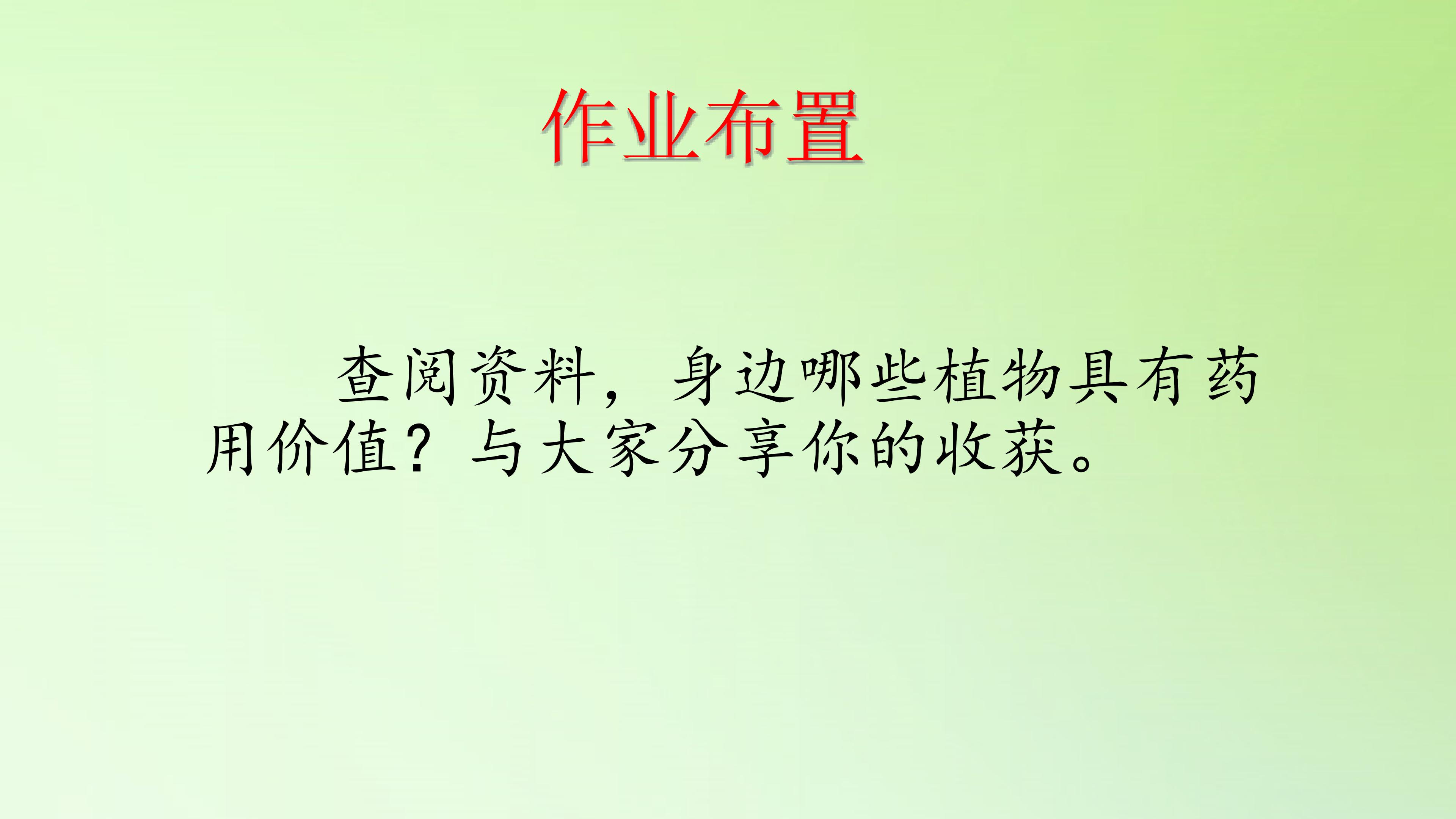 作业布置

查阅资料，身边哪些植物具有药用价值？与大家分享你的收获。